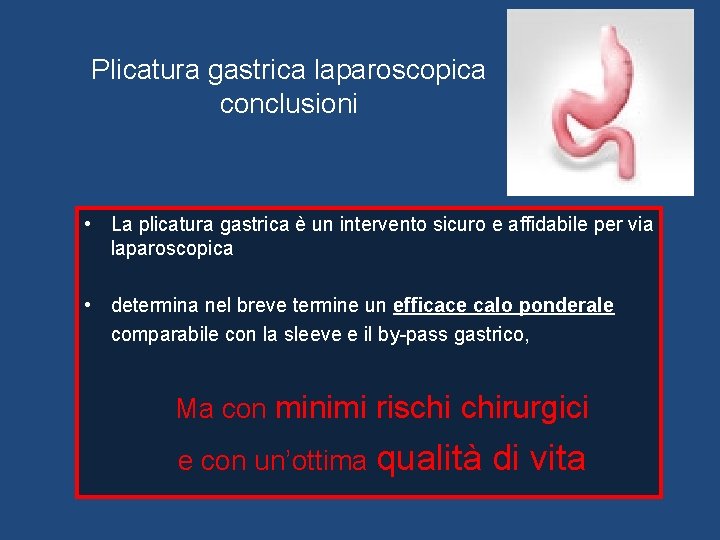 Plicatura gastrica laparoscopica conclusioni

• La plicatura gastrica è un intervento sicuro e affidabile per via laparoscopica

• determina nel breve termine un efficace calo ponderale comparabile con la sleeve e il by-pass gastrico,

Ma con minimi rischi chirurgici

e con un'ottima qualità di vita